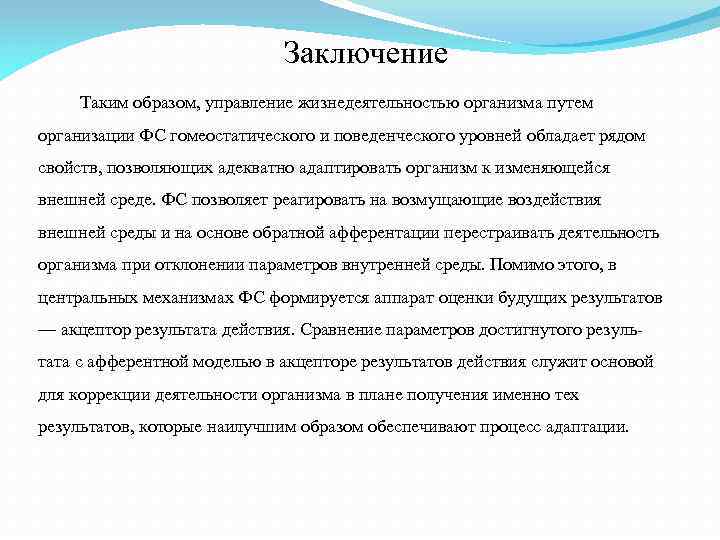 Заключение

Таким образом, управление жизнедеятельностью организма путем организации ФС гомеостатического и поведенческого уровней обладает рядом свойств, позволяющих адекватно адаптировать организм к изменяющейся внешней среде. ФС позволяет реагировать на возмущающие воздействия внешней среды и на основе обратной афферентации перестраивать деятельность организма при отклонении параметров внутренней среды. Помимо этого, в центральных механизмах ФС формируется аппарат оценки будущих результатов — акцептор результата действия. Сравнение параметров достигнутого результата с афферентной моделью в акцепторе результатов действия служит основой для коррекции деятельности организма в плане получения именно тех результатов, которые наилучшим образом обеспечивают процесс адаптации.